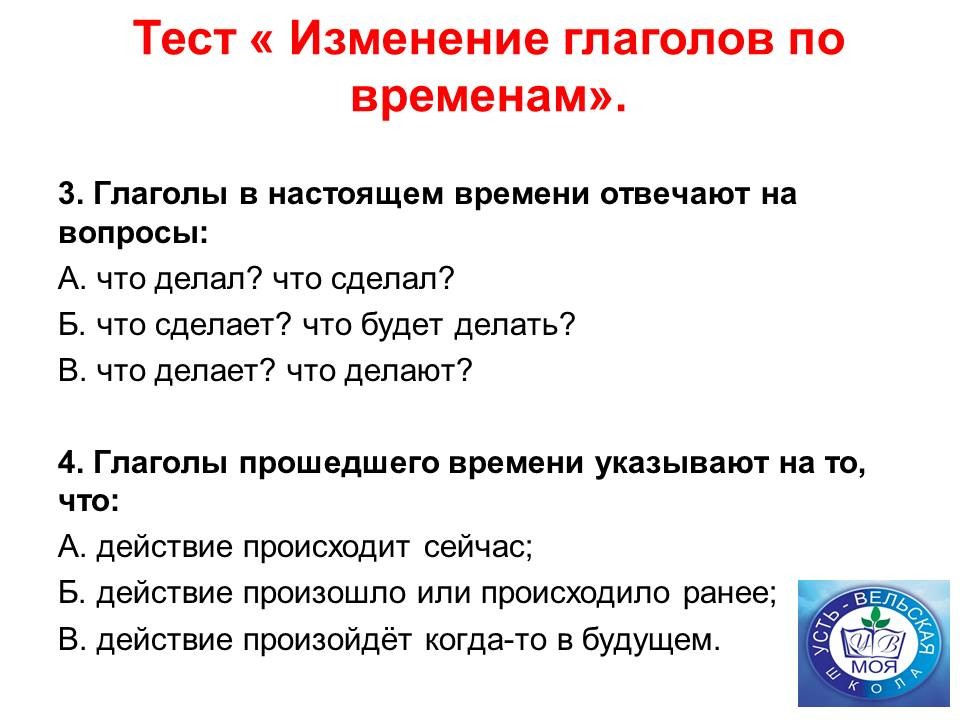 Тест « Изменение глаголов по временам».

3. Глаголы в настоящем времени отвечают на вопросы:

А. что делал? что сделал?

Б. что сделает? что будет делать?

В. что делает? что делают?

4. Глаголы прошедшего времени указывают на то, что:

А. действие происходит сейчас;

Б. действие произошло или происходило ранее;

В. действие произойдёт когда-то в будущем.

УСТЬ - ВЕЛЬСКАЯ
УВ
МОЯ
ШКОЛА